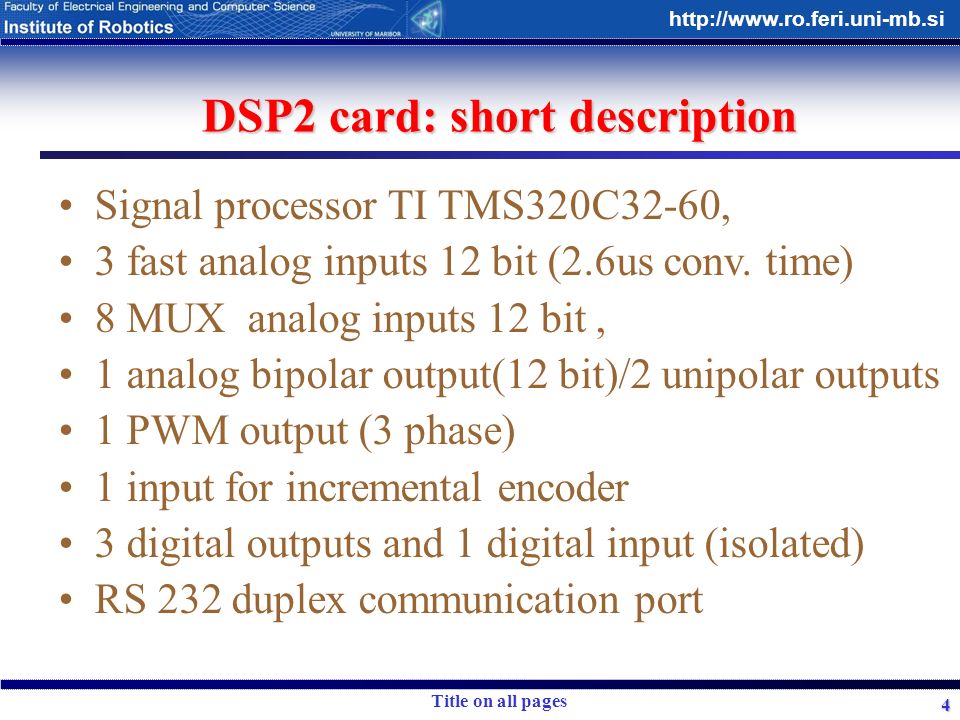 Faculty of Electrical Engineering and Computer Science
Institute of Robotics
UNIVERSITY OF MARIBOR
http://www.ro.feri.uni-mb.si

DSP2 card: short description

• Signal processor TI TMS320C32-60,
• 3 fast analog inputs 12 bit (2.6us conv. time)
• 8 MUX analog inputs 12 bit ,
• 1 analog bipolar output(12 bit)/2 unipolar outputs
• 1 PWM output (3 phase)
• 1 input for incremental encoder
• 3 digital outputs and 1 digital input (isolated)
• RS 232 duplex communication port

Title on all pages
4